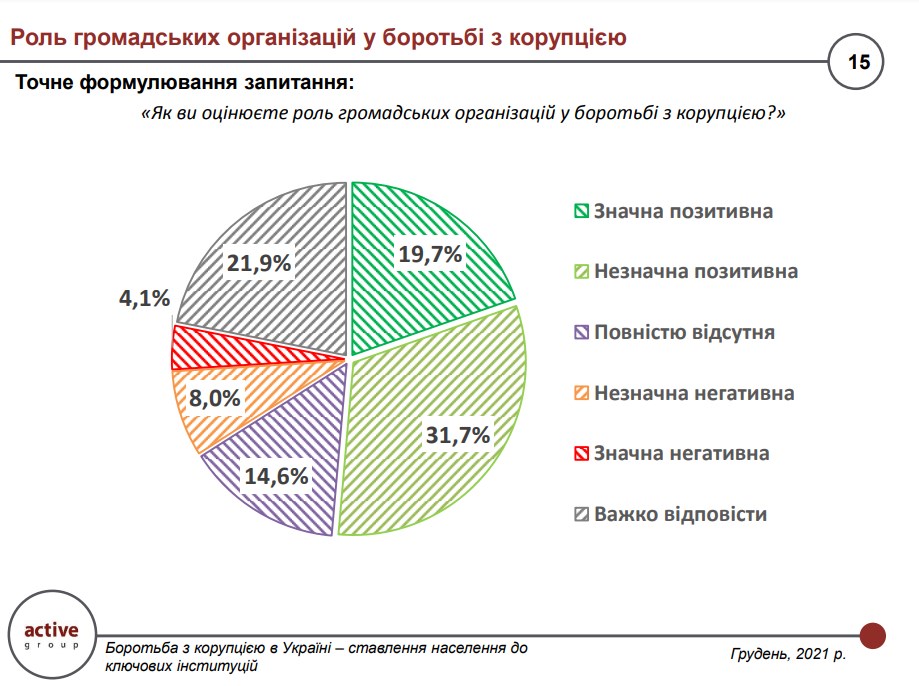 Роль громадських організацій у боротьбі з корупцією

15

Точне формулювання запитання:

«Як ви оцінюєте роль громадських організацій у боротьбі з корупцією?»

19,7%
31,7%
14,6%
8,0%
4,1%
21,9%

Значна позитивна
Незначна позитивна
Повністю відсутня
Незначна негативна
Значна негативна
Важко відповісти

active group

Боротьба з корупцією в Україні – ставлення населення до ключових інституцій

Грудень, 2021 р.